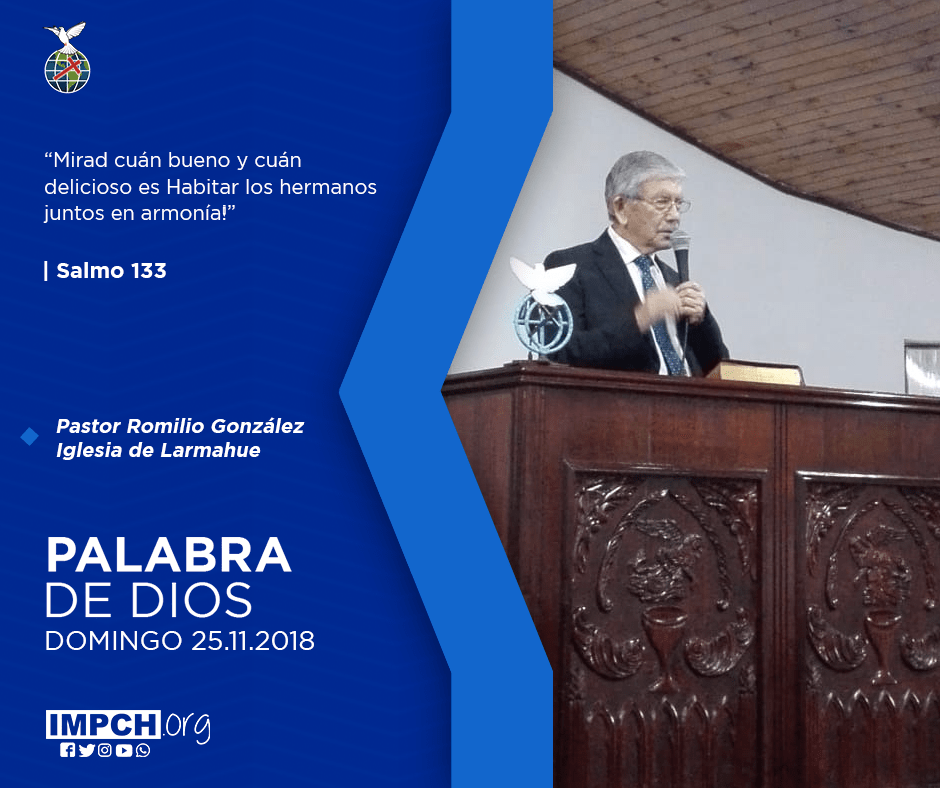 “Mirad cuán bueno y cuán delicioso es Habitar los hermanos juntos en armonía!”

| Salmo 133

Pastor Romilio González
Iglesia de Larmahue

PALABRA
DE DIOS
DOMINGO 25.11.2018

IMPCH.org